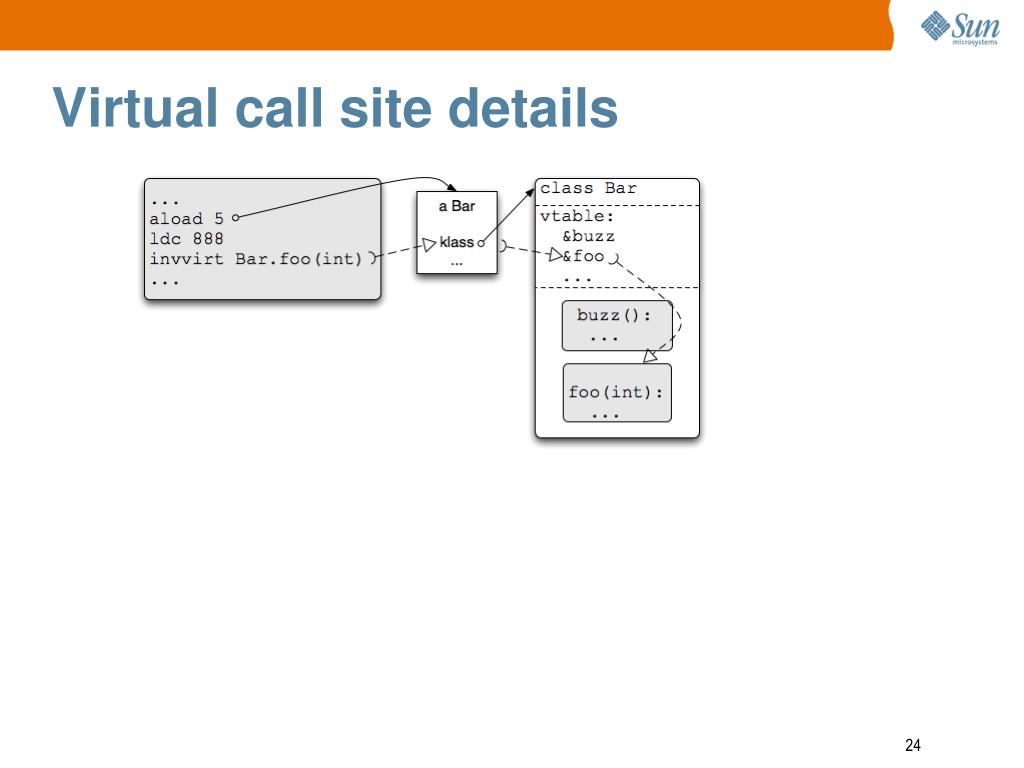 Sun microsystems

Virtual call site details

...
aload 5
ldc 888
invvirt Bar.foo(int)
...

a Bar
klass
...

class Bar
vtable:
&buzz
&foo
...

buzz():
...

foo(int):
...

24